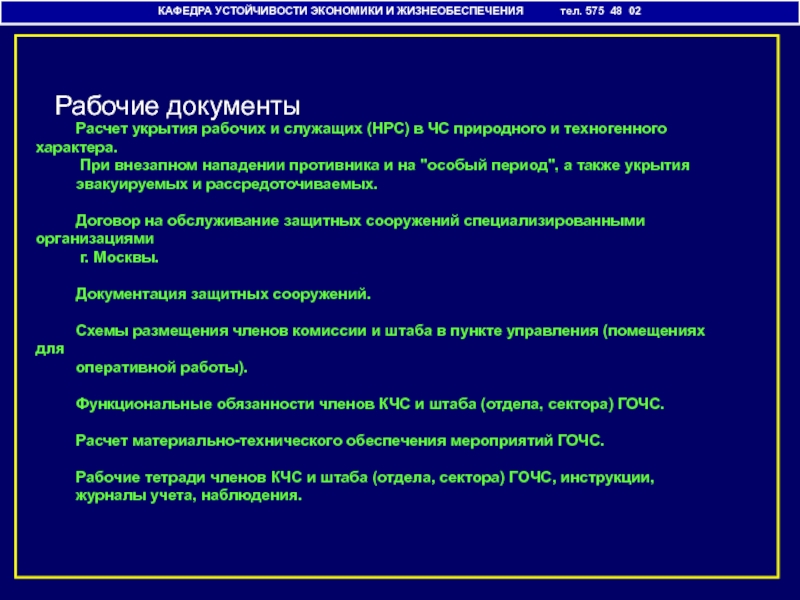 КАФЕДРА УСТОЙЧИВОСТИ ЭКОНОМИКИ И ЖИЗНЕОБЕСПЕЧЕНИЯ тел. 575 48 02

Рабочие документы

Расчет укрытия рабочих и служащих (НРС) в ЧС природного и техногенного характера.
При внезапном нападении противника и на "особый период", а также укрытия эвакуируемых и рассредоточиваемых.

Договор на обслуживание защитных сооружений специализированными организациями г. Москвы.

Документация защитных сооружений.

Схемы размещения членов комиссии и штаба в пункте управления (помещениях для оперативной работы).

Функциональные обязанности членов КЧС и штаба (отдела, сектора) ГОЧС.

Расчет материально-технического обеспечения мероприятий ГОЧС.

Рабочие тетради членов КЧС и штаба (отдела, сектора) ГОЧС, инструкции, журналы учета, наблюдения.